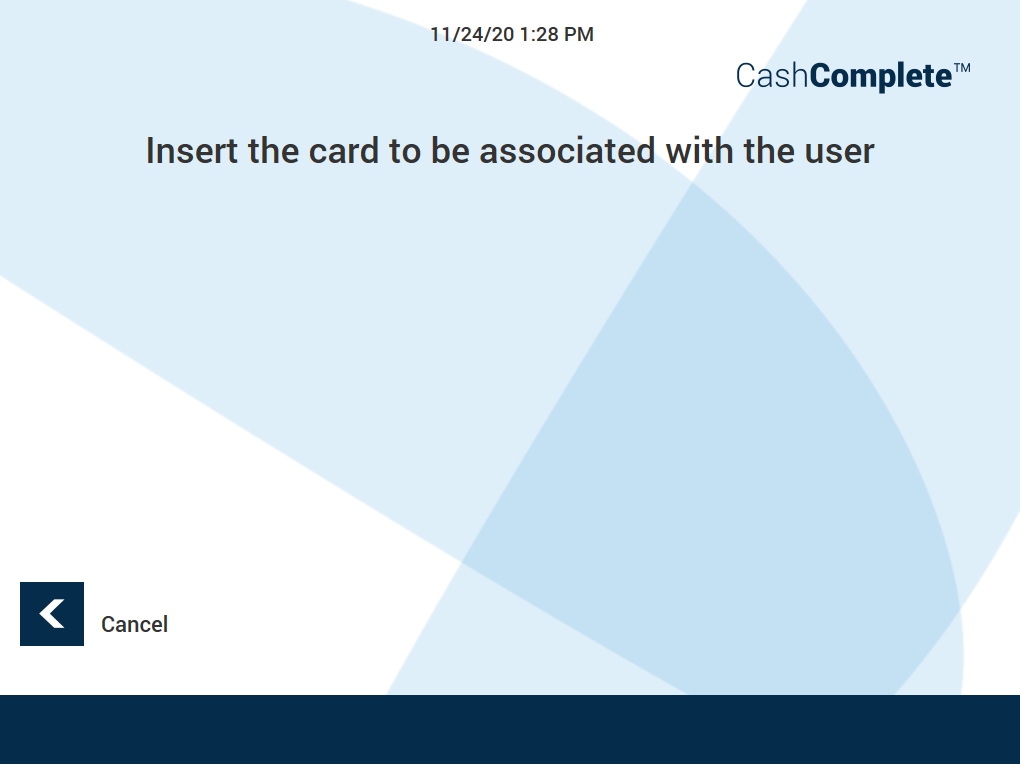 11/24/20 1:28 PM

CashComplete™

Insert the card to be associated with the user

Cancel